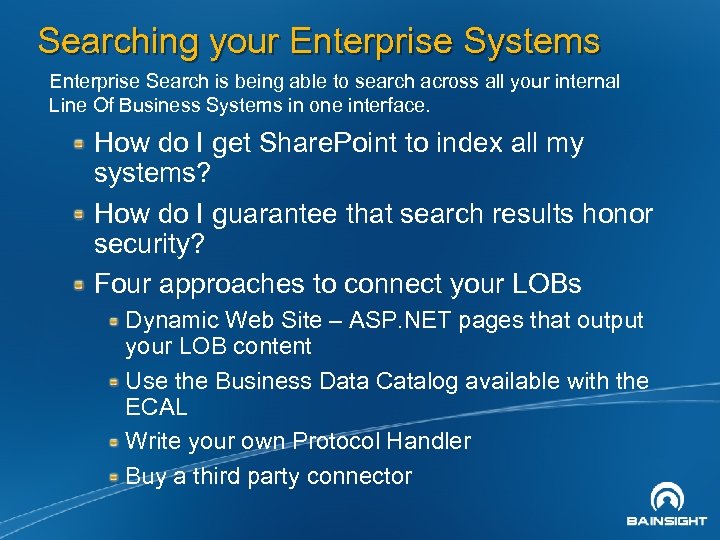 Searching your Enterprise Systems

Enterprise Search is being able to search across all your internal Line Of Business Systems in one interface.

How do I get SharePoint to index all my systems?

How do I guarantee that search results honor security?

Four approaches to connect your LOBs

Dynamic Web Site – ASP.NET pages that output your LOB content

Use the Business Data Catalog available with the ECAL

Write your own Protocol Handler

Buy a third party connector

BAINSIGHT